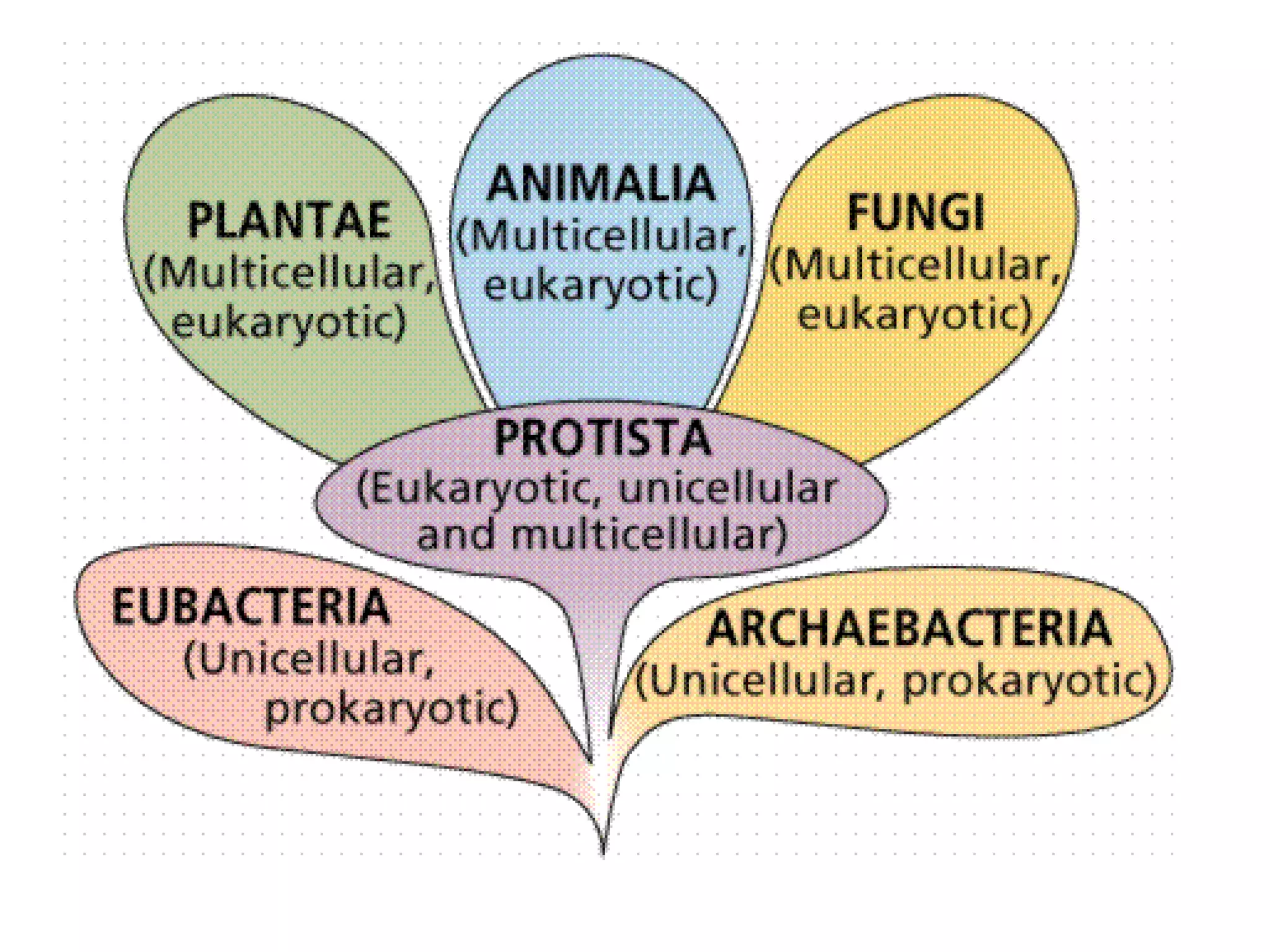 PLANTAE
(Multicellular, eukaryotic)

ANIMALIA
(Multicellular, eukaryotic)

FUNGI
(Multicellular, eukaryotic)

PROTISTA
(Eukaryotic, unicellular and multicellular)

EUBACTERIA
(Unicellular, prokaryotic)

ARCHAEBACTERIA
(Unicellular, prokaryotic)